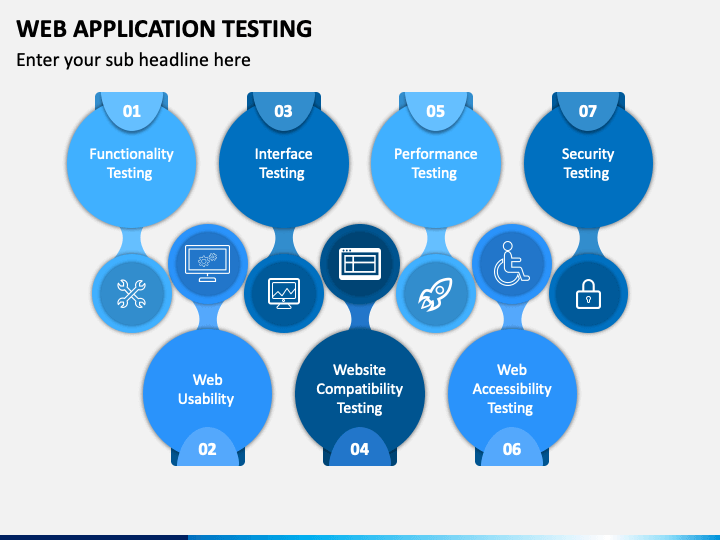 WEB APPLICATION TESTING

Enter your sub headline here

01
Functionality Testing

03
Interface Testing

05
Performance Testing

07
Security Testing

Web Usability
02

Website Compatibility Testing
04

Web Accessibility Testing
06